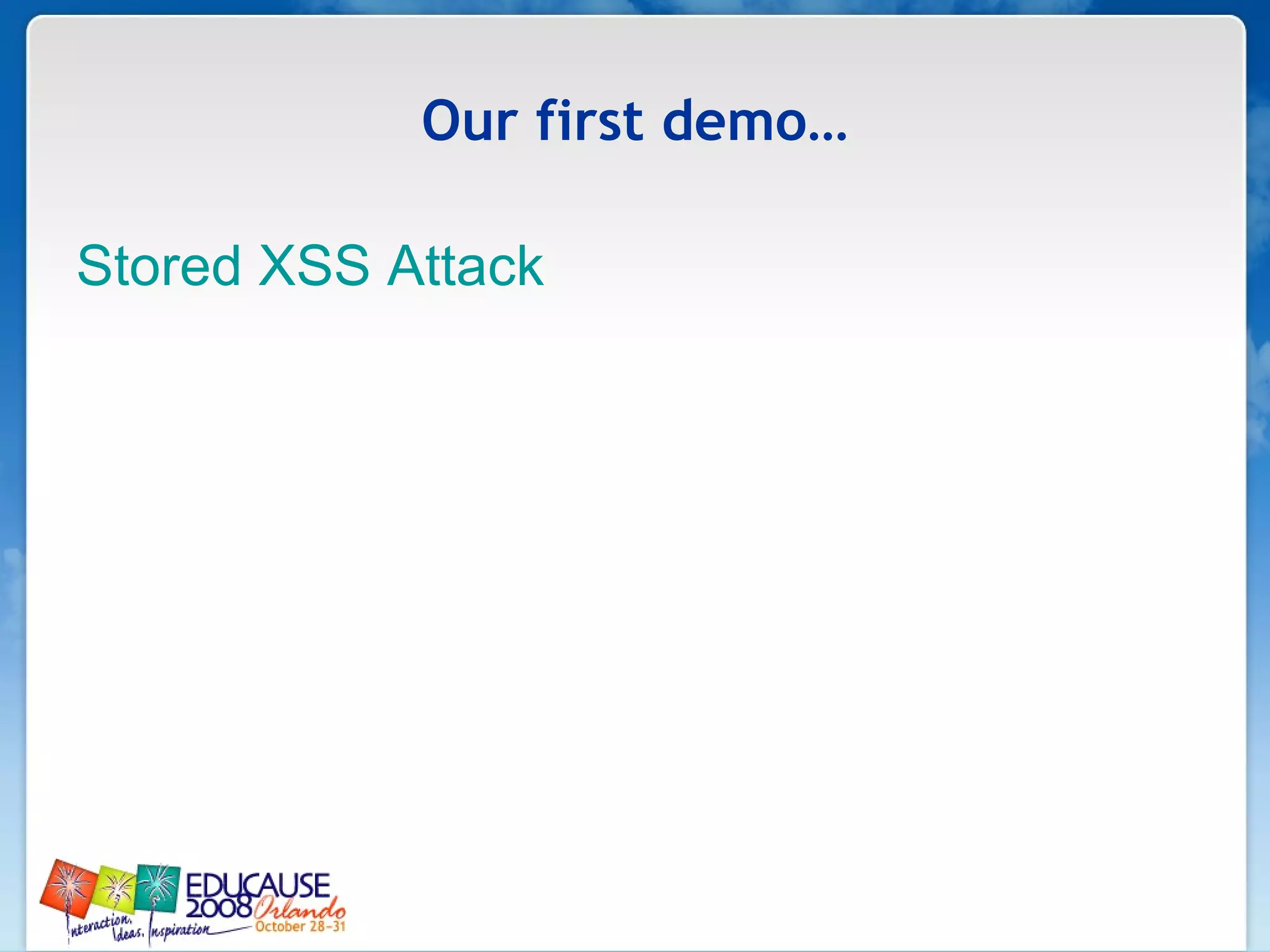 Our first demo…

Stored XSS Attack

EDUCAUSE 2008 Orlando October 28-31

Interaction, Ideas, Inspiration